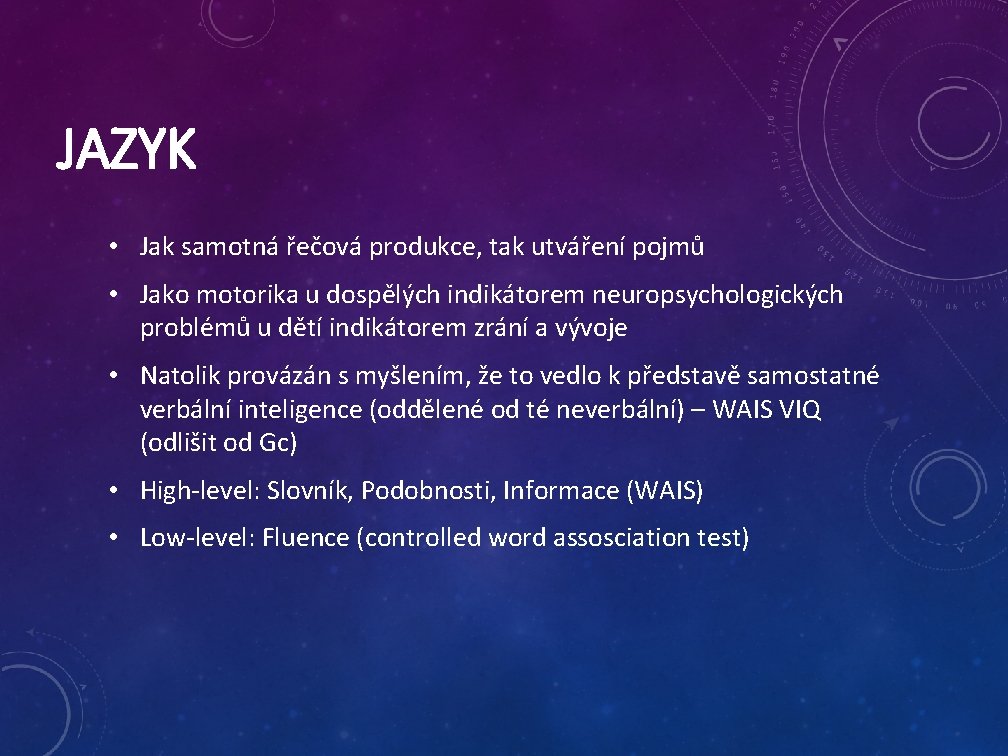 JAZYK

• Jak samotná řečová produkce, tak utváření pojmů

• Jako motorika u dospělých indikátorem neuropsychologických problémů u dětí indikátorem zrání a vývoje

• Natolik provázán s myšlením, že to vedlo k představě samostatné verbální inteligence (oddělené od té neverbální) – WAIS VIQ (odlišit od Gc)

• High-level: Slovník, Podobnosti, Informace (WAIS)

• Low-level: Fluence (controlled word assosciation test)